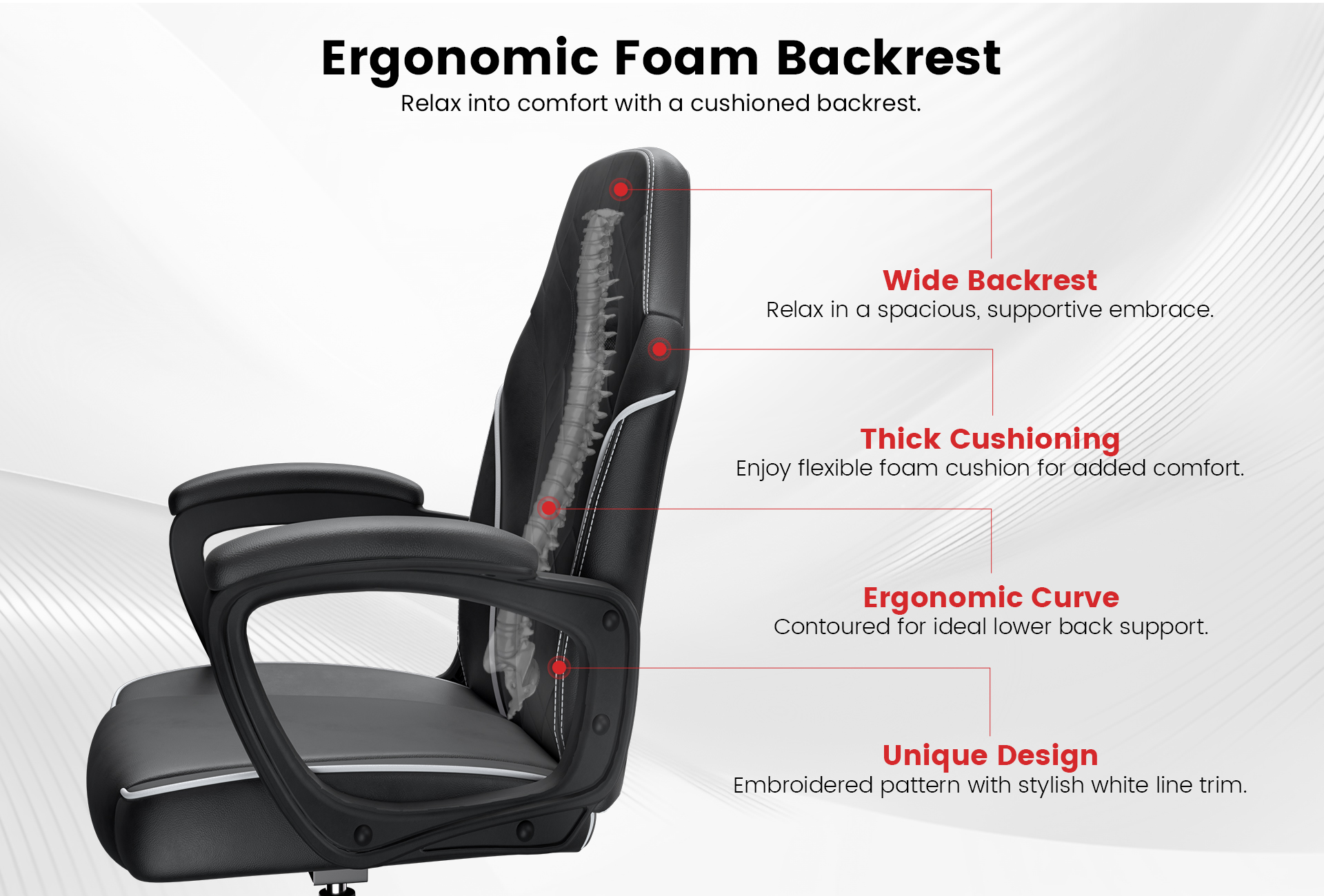 Ergonomic Foam Backrest
Relax into comfort with a cushioned backrest.

Wide Backrest
Relax in a spacious, supportive embrace.

Thick Cushioning
Enjoy flexible foam cushion for added comfort.

Ergonomic Curve
Contoured for ideal lower back support.

Unique Design
Embroidered pattern with stylish white line trim.